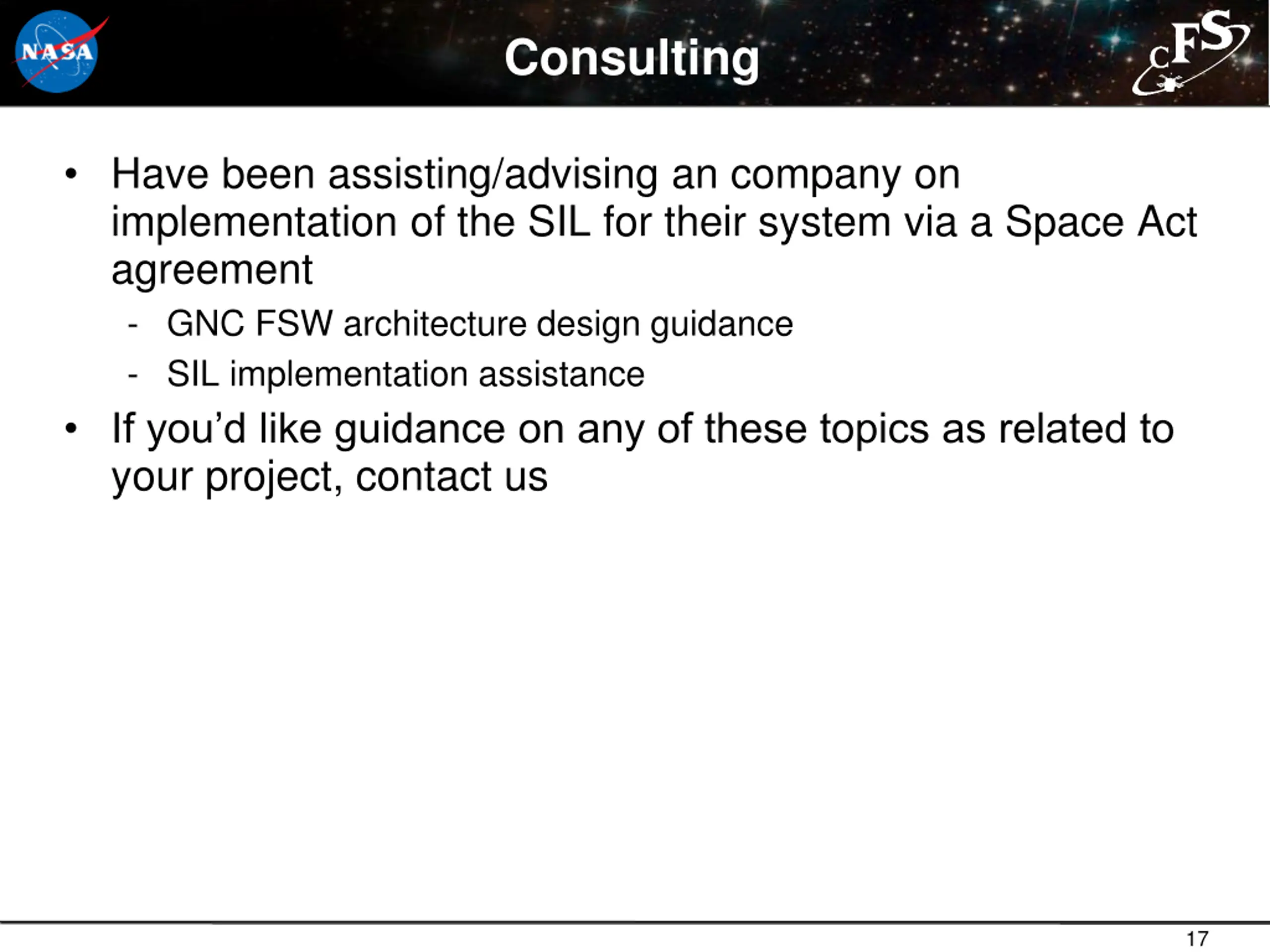 NASA

Consulting

cFS

• Have been assisting/advising an company on implementation of the SIL for their system via a Space Act agreement
 - GNC FSW architecture design guidance
 - SIL implementation assistance
• If you'd like guidance on any of these topics as related to your project, contact us

17